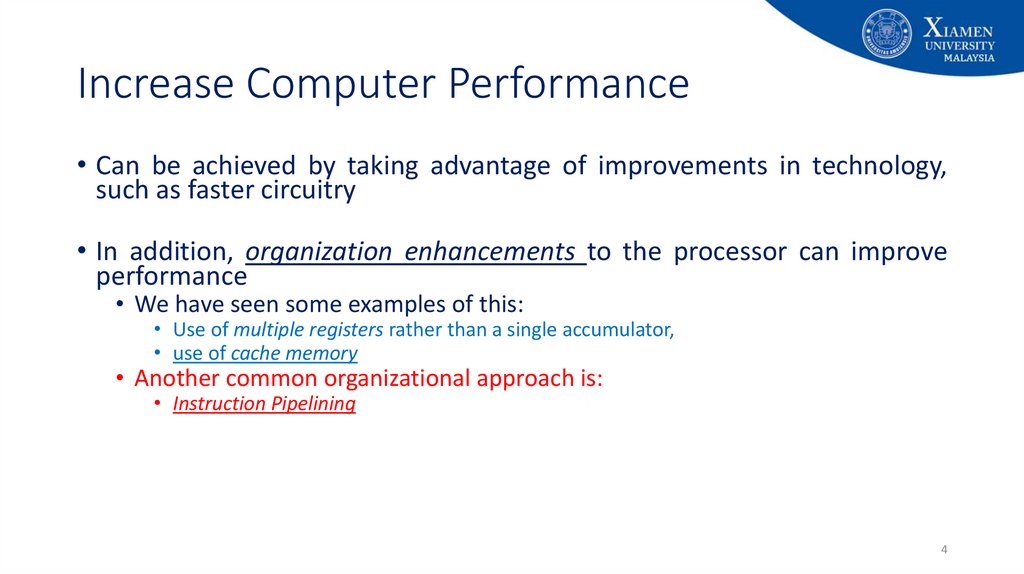 XIAMEN UNIVERSITY MALAYSIA

Increase Computer Performance

• Can be achieved by taking advantage of improvements in technology, such as faster circuitry

• In addition, organization enhancements to the processor can improve performance
  • We have seen some examples of this:
    • Use of multiple registers rather than a single accumulator,
    • use of cache memory
  • Another common organizational approach is:
    • Instruction Pipelining

4